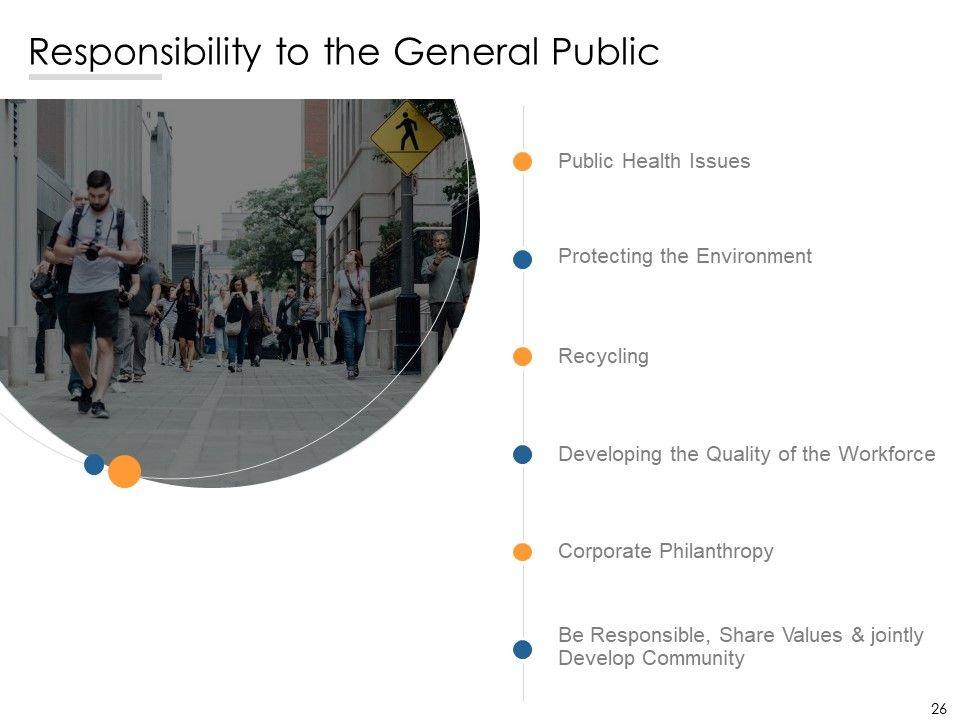 Responsibility to the General Public

Public Health Issues

Protecting the Environment

Recycling

Developing the Quality of the Workforce

Corporate Philanthropy

Be Responsible, Share Values & jointly Develop Community

26